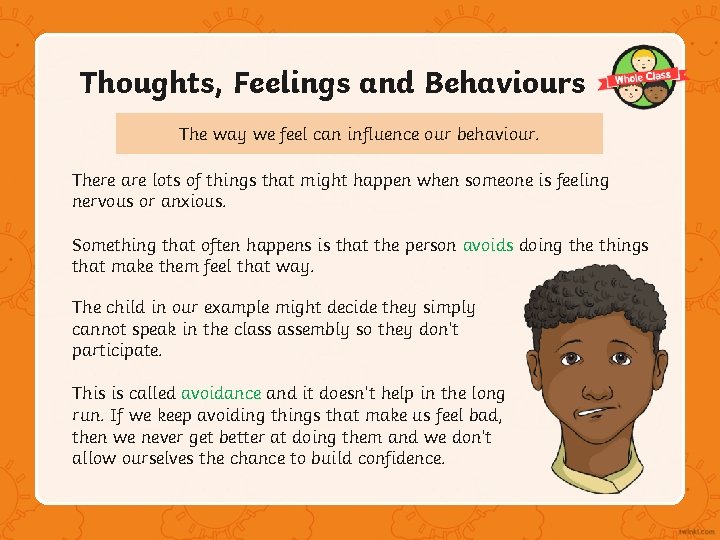 Thoughts, Feelings and Behaviours

Whole Class

The way we feel can influence our behaviour.

There are lots of things that might happen when someone is feeling nervous or anxious.

Something that often happens is that the person avoids doing the things that make them feel that way.

The child in our example might decide they simply cannot speak in the class assembly so they don't participate.

This is called avoidance and it doesn't help in the long run. If we keep avoiding things that make us feel bad, then we never get better at doing them and we don't allow ourselves the chance to build confidence.

twinkl.com